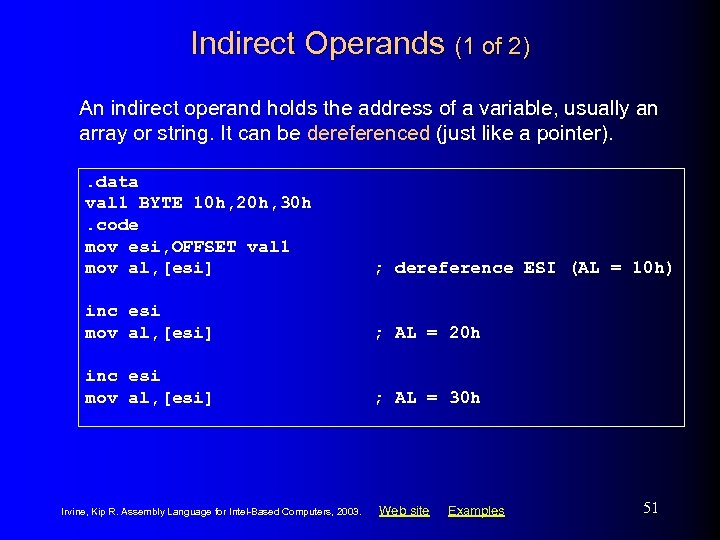 Indirect Operands (1 of 2)

An indirect operand holds the address of a variable, usually an array or string. It can be dereferenced (just like a pointer).

.data
val1 BYTE 10h,20h,30h
.code
mov esi,OFFSET val1
mov al,[esi]                ; dereference ESI (AL = 10h)

inc esi
mov al,[esi]                ; AL = 20h

inc esi
mov al,[esi]                ; AL = 30h

Irvine, Kip R. Assembly Language for Intel-Based Computers, 2003. Web site Examples

51